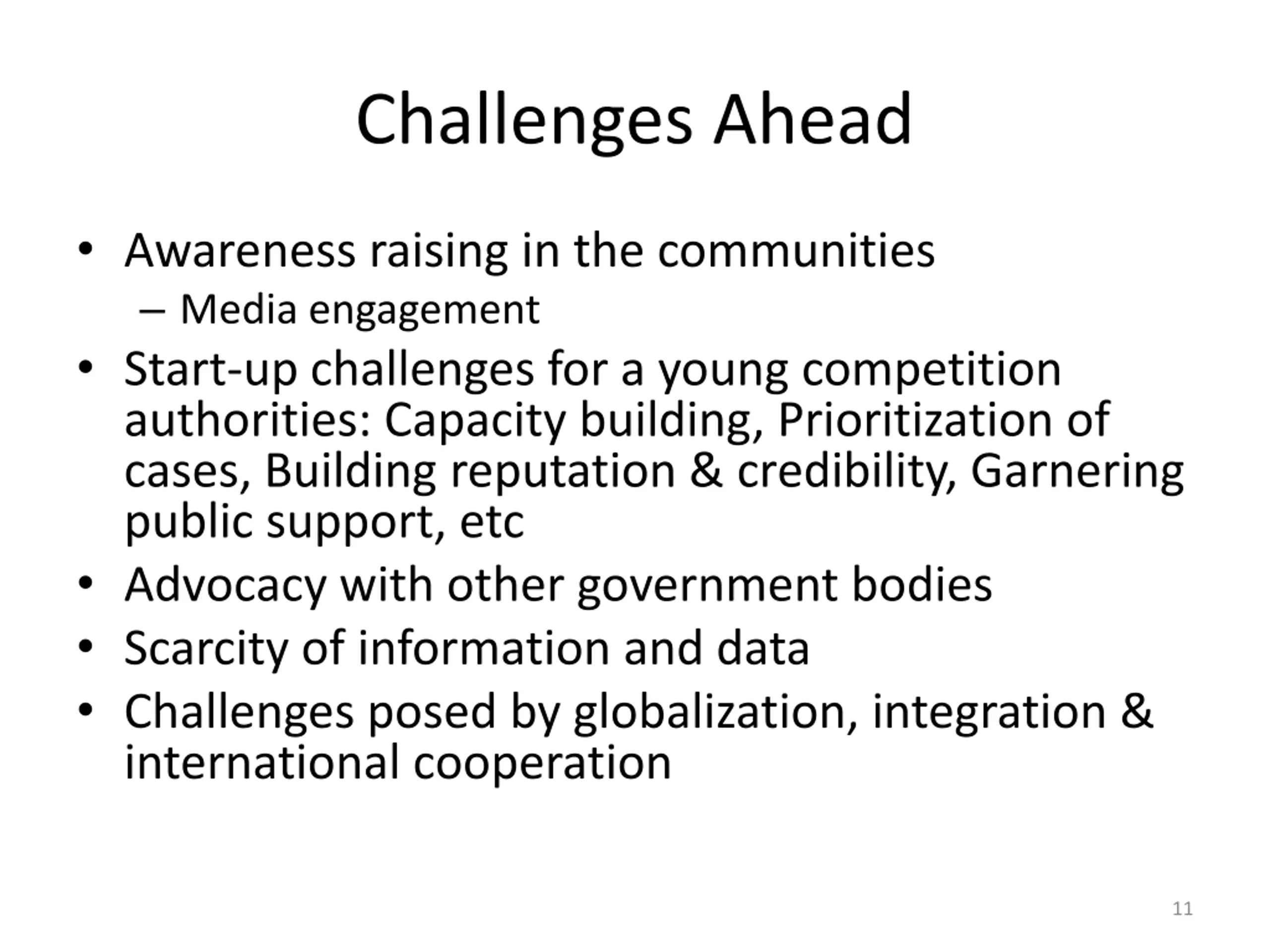 Challenges Ahead

• Awareness raising in the communities
– Media engagement
• Start-up challenges for a young competition authorities: Capacity building, Prioritization of cases, Building reputation & credibility, Garnering public support, etc
• Advocacy with other government bodies
• Scarcity of information and data
• Challenges posed by globalization, integration & international cooperation

11